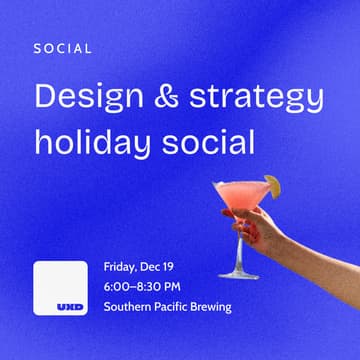 SOCIAL

Design & strategy holiday social

UXD

Friday, Dec 19
6:00–8:30 PM
Southern Pacific Brewing